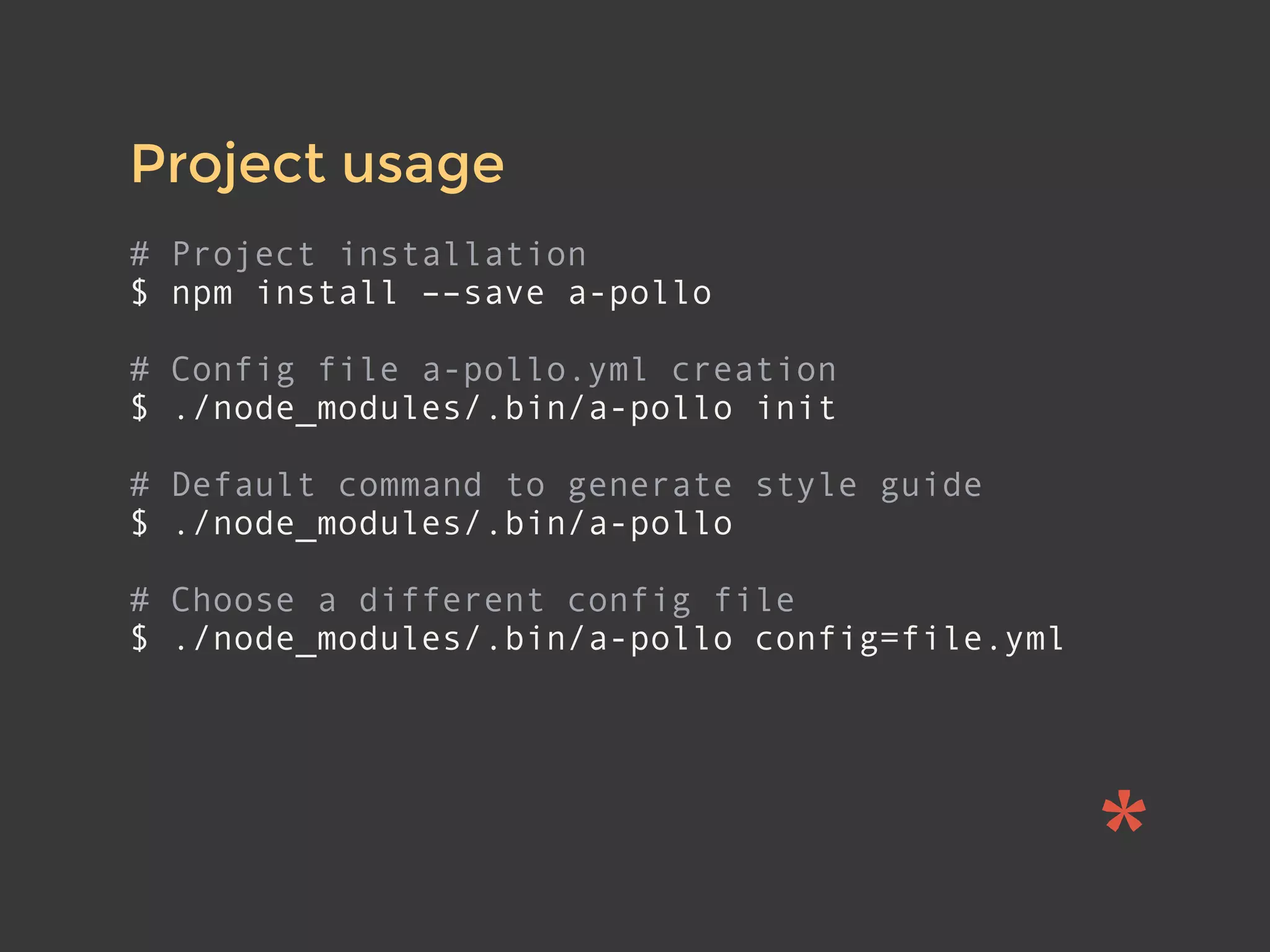 Project usage

# Project installation
$ npm install --save a-pollo

# Config file a-pollo.yml creation
$ ./node_modules/.bin/a-pollo init

# Default command to generate style guide
$ ./node_modules/.bin/a-pollo

# Choose a different config file
$ ./node_modules/.bin/a-pollo config=file.yml

*